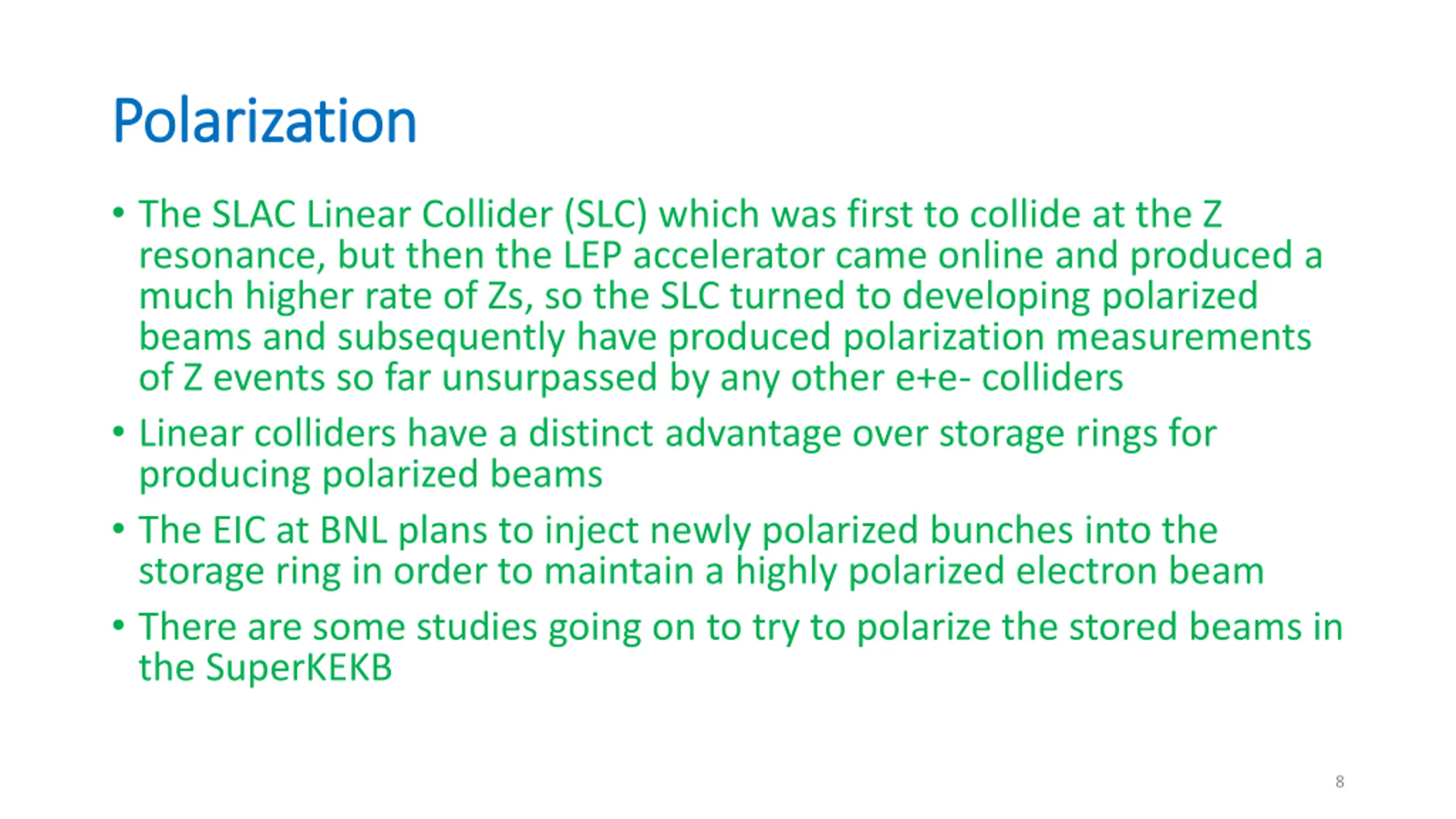 Polarization

• The SLAC Linear Collider (SLC) which was first to collide at the Z resonance, but then the LEP accelerator came online and produced a much higher rate of Zs, so the SLC turned to developing polarized beams and subsequently have produced polarization measurements of Z events so far unsurpassed by any other e+e- colliders

• Linear colliders have a distinct advantage over storage rings for producing polarized beams

• The EIC at BNL plans to inject newly polarized bunches into the storage ring in order to maintain a highly polarized electron beam

• There are some studies going on to try to polarize the stored beams in the SuperKEKB

8